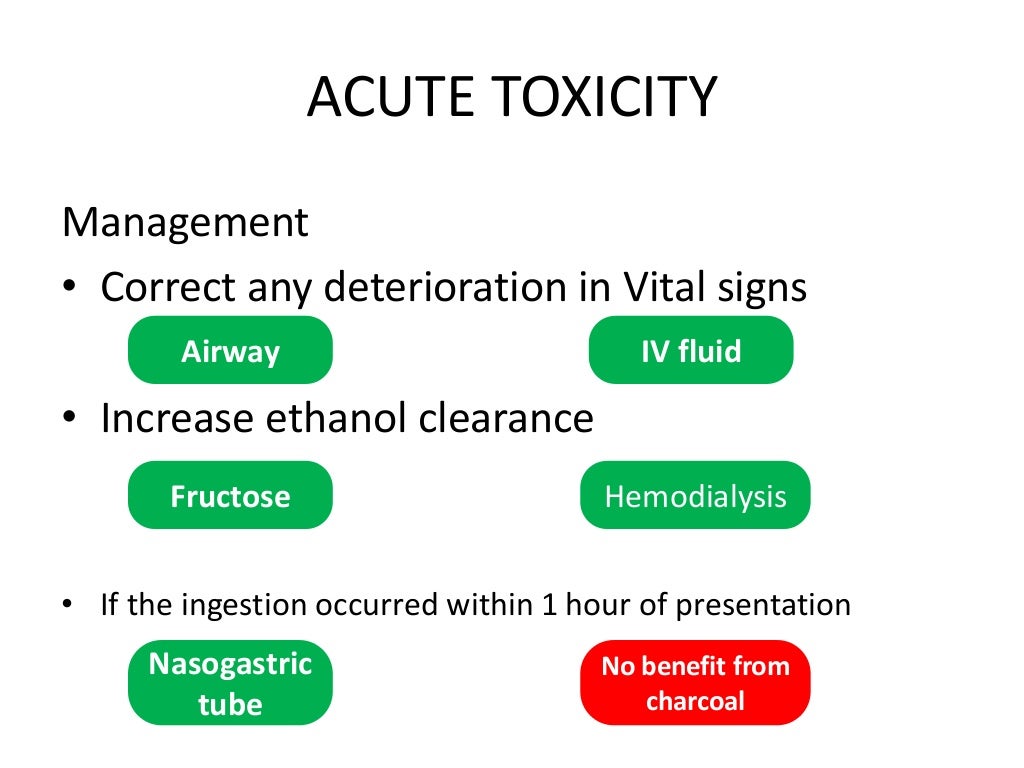 ACUTE TOXICITY

Management

• Correct any deterioration in Vital signs

Airway

IV fluid

• Increase ethanol clearance

Fructose

Hemodialysis

• If the ingestion occurred within 1 hour of presentation

Nasogastric tube

No benefit from charcoal